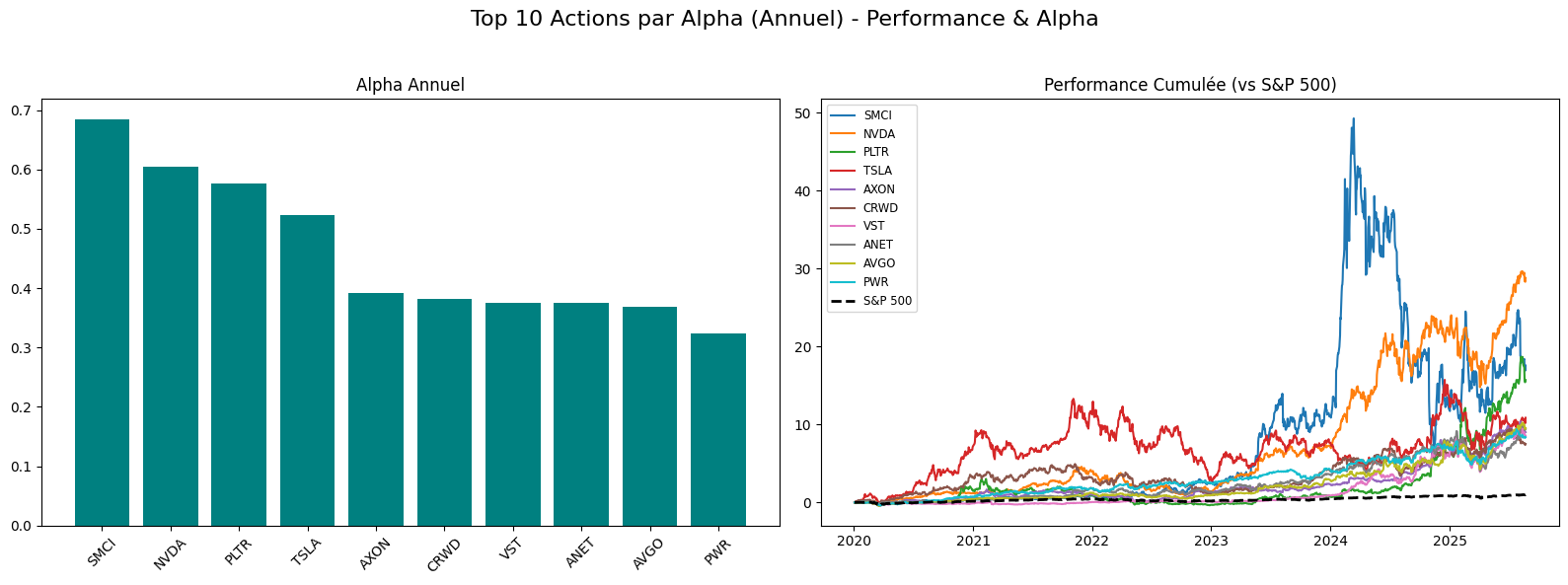 Top 10 Actions par Alpha (Annuel) - Performance & Alpha

Alpha Annuel

0.7
0.6
0.5
0.4
0.3
0.2
0.1
0.0

SMCI NVDA PLTR TSLA AXON CRWD VST ANET AVGO PWR

Performance Cumulée (vs S&P 500)

SMCI
NVDA
PLTR
TSLA
AXON
CRWD
VST
ANET
AVGO
PWR
S&P 500

50
40
30
20
10
0

2020 2021 2022 2023 2024 2025